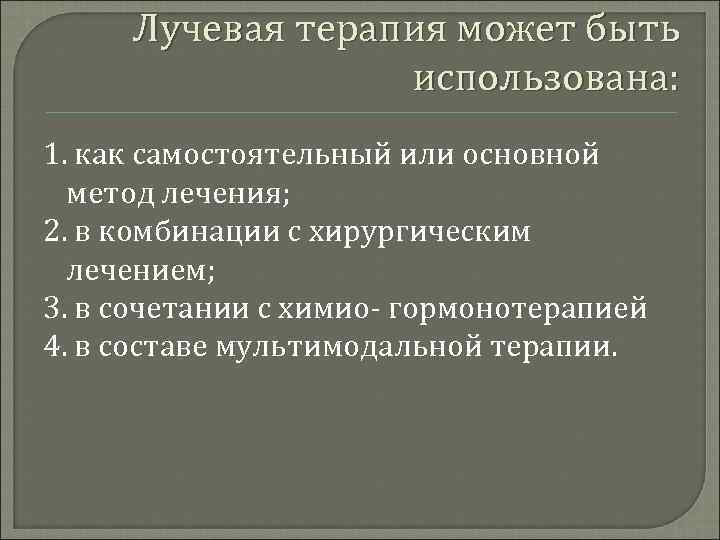 Лучевая терапия может быть использована:

1. как самостоятельный или основной метод лечения;
2. в комбинации с хирургическим лечением;
3. в сочетании с химио- гормонотерапией
4. в составе мультимодальной терапии.